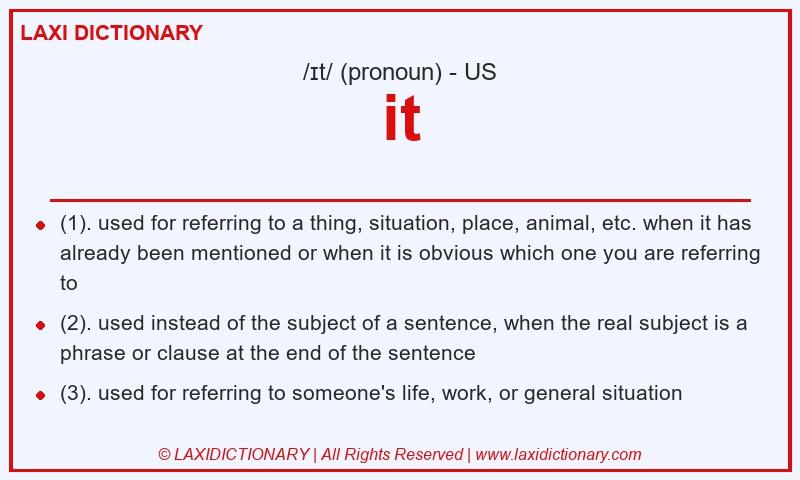 LAXI DICTIONARY

/ɪt/ (pronoun) - US

it

- (1). used for referring to a thing, situation, place, animal, etc. when it has already been mentioned or when it is obvious which one you are referring to
- (2). used instead of the subject of a sentence, when the real subject is a phrase or clause at the end of the sentence
- (3). used for referring to someone's life, work, or general situation

© LAXIDICTIONARY | All Rights Reserved | www.laxidictionary.com